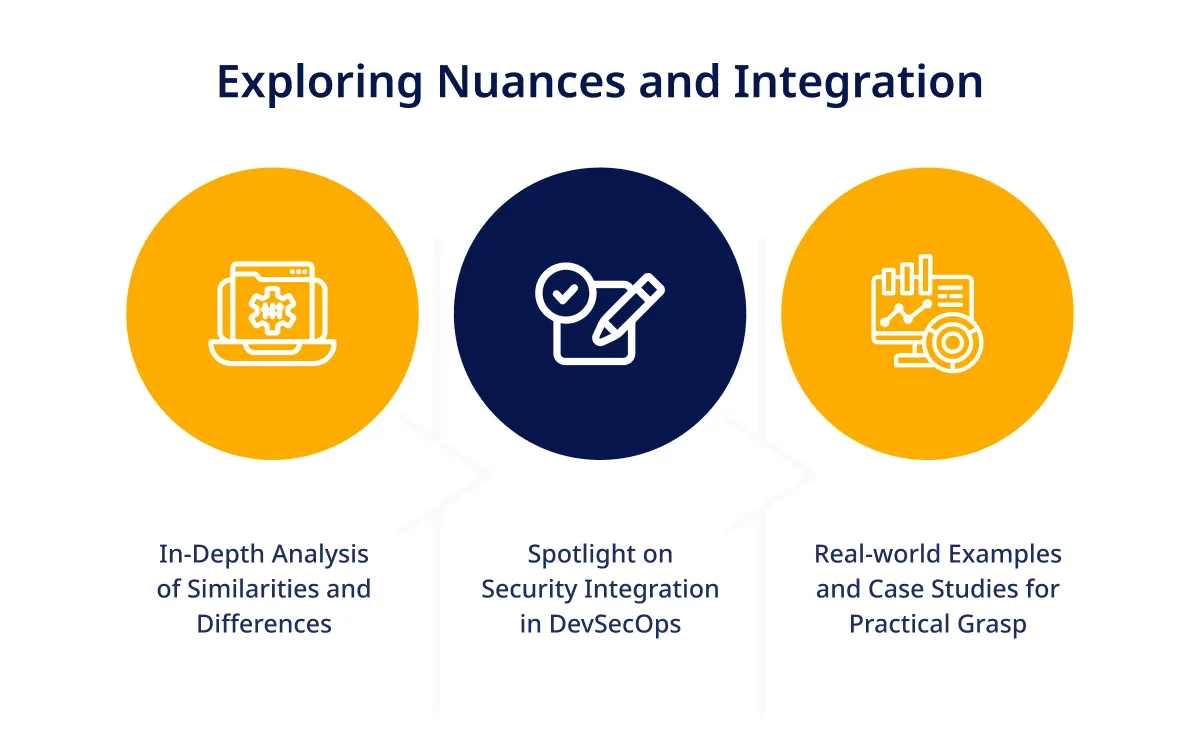 Exploring Nuances and Integration

In-Depth Analysis of Similarities and Differences

Spotlight on Security Integration in DevSecOps

Real-world Examples and Case Studies for Practical Grasp